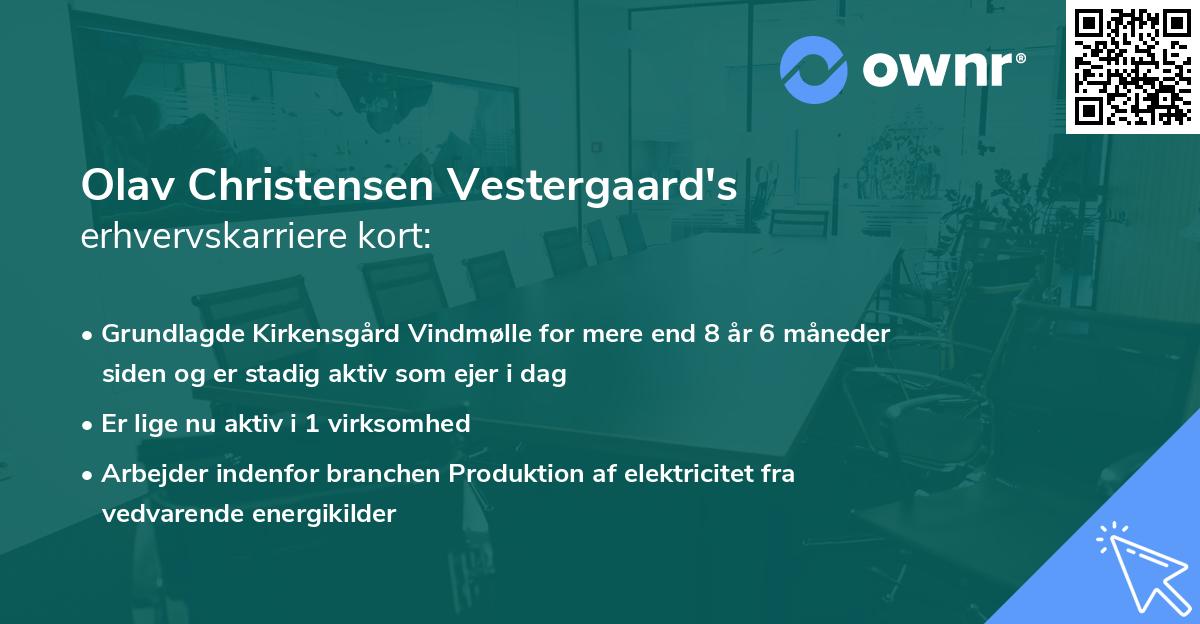 ownr®

Olav Christensen Vestergaard's
erhvervskarriere kort:

• Grundlagde Kirkensgård Vindmølle for mere end 8 år 6 måneder siden og er stadig aktiv som ejer i dag
• Er lige nu aktiv i 1 virksomhed
• Arbejder indenfor branchen Produktion af elektricitet fra vedvarende energikilder